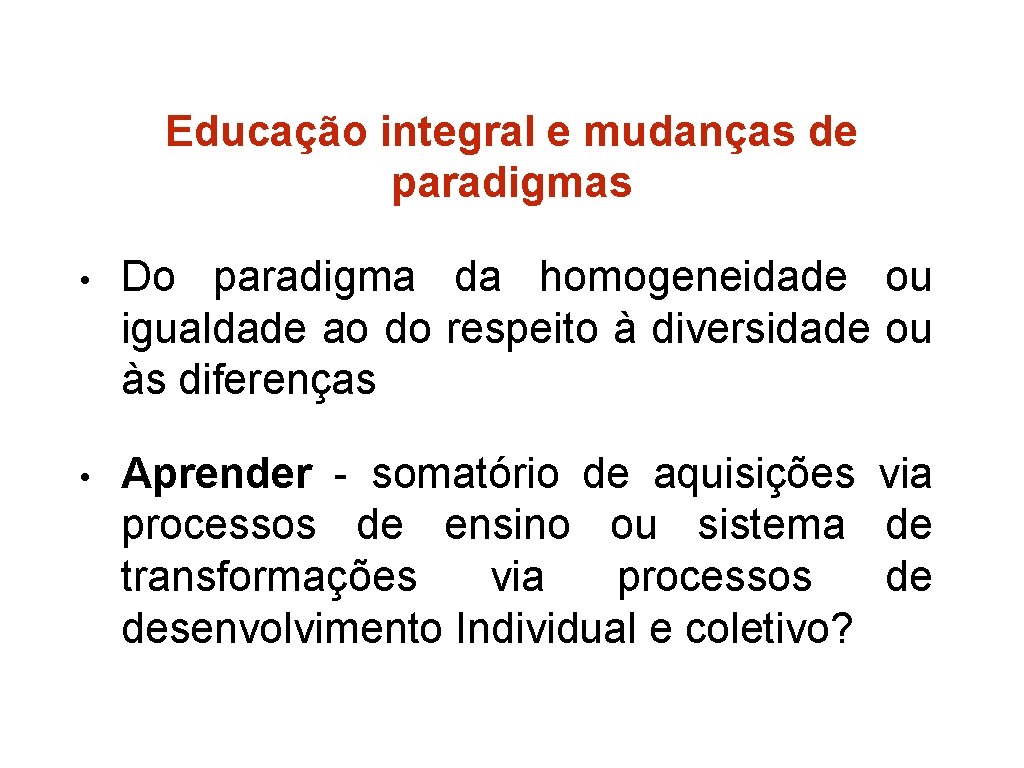 Educação integral e mudanças de paradigmas

• Do paradigma da homogeneidade ou igualdade ao do respeito à diversidade ou às diferenças

• Aprender - somatório de aquisições via processos de ensino ou sistema de transformações via processos de desenvolvimento Individual e coletivo?